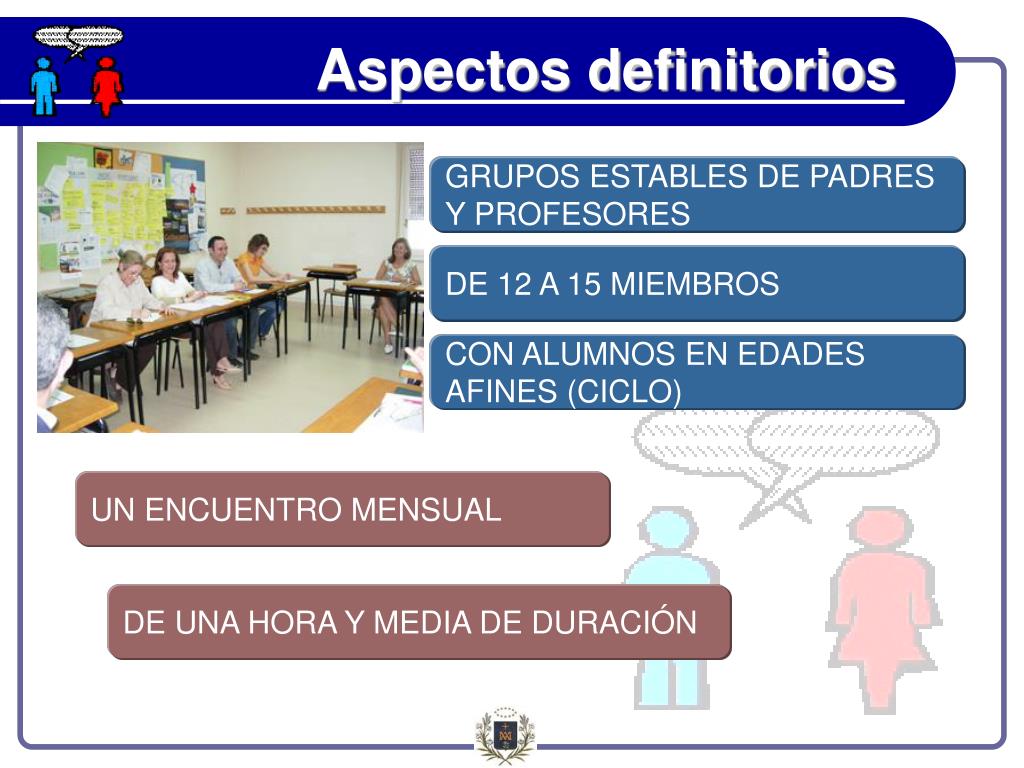 Aspectos definitorios

GRUPOS ESTABLES DE PADRES Y PROFESORES

DE 12 A 15 MIEMBROS

CON ALUMNOS EN EDADES AFINES (CICLO)

UN ENCUENTRO MENSUAL

DE UNA HORA Y MEDIA DE DURACIÓN